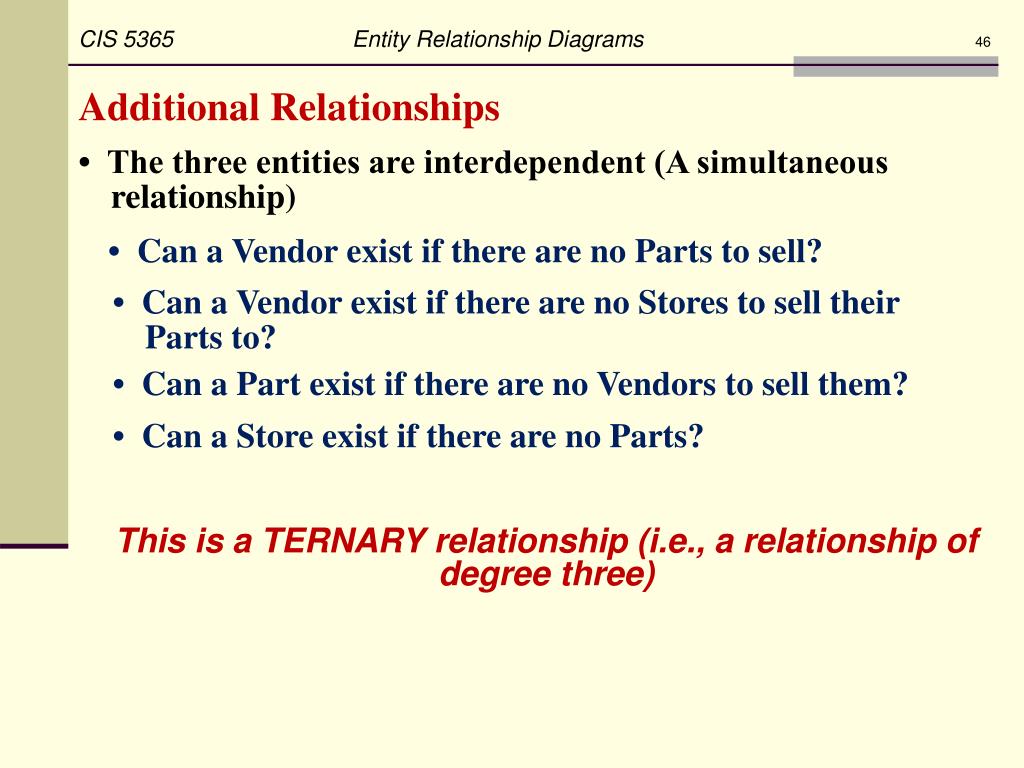 CIS 5365 Entity Relationship Diagrams 46

Additional Relationships

• The three entities are interdependent (A simultaneous relationship)

• Can a Vendor exist if there are no Parts to sell?

• Can a Vendor exist if there are no Stores to sell their Parts to?

• Can a Part exist if there are no Vendors to sell them?

• Can a Store exist if there are no Parts?

This is a TERNARY relationship (i.e., a relationship of degree three)